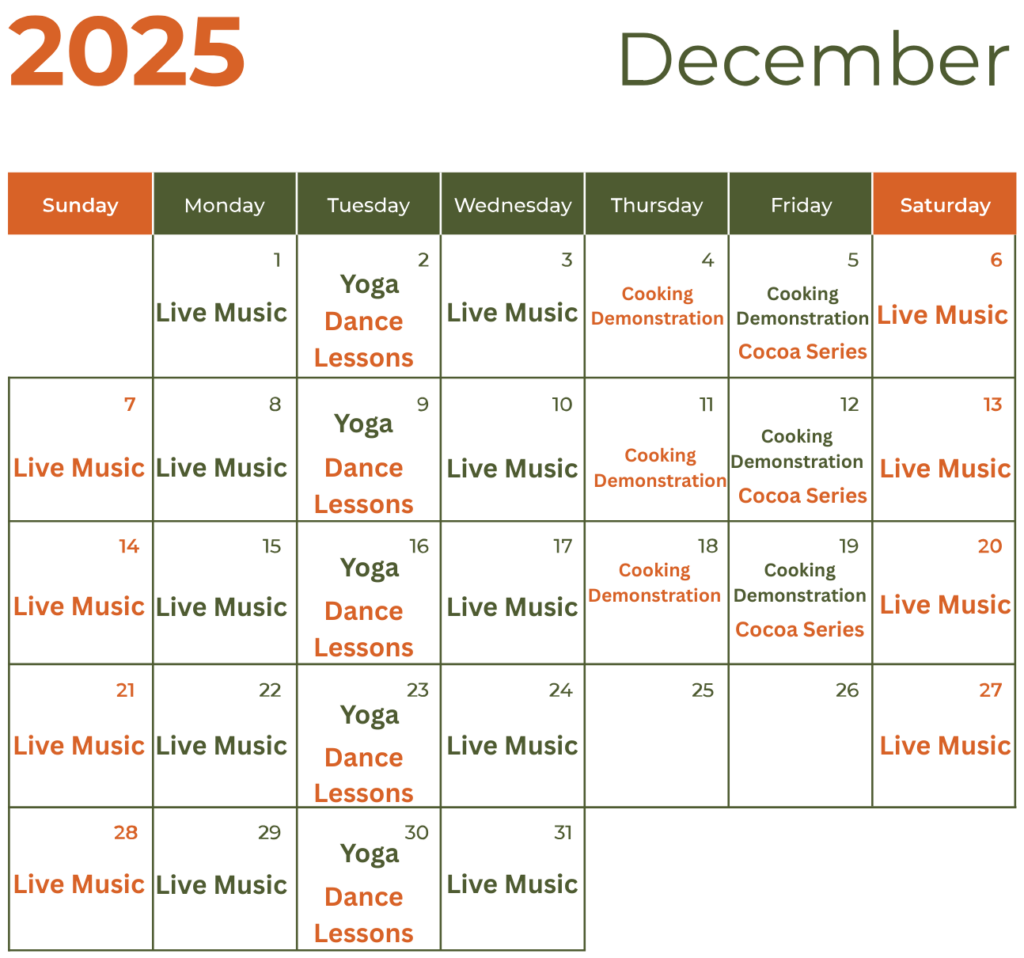 2025

December

| Sunday | Monday | Tuesday | Wednesday | Thursday | Friday | Saturday |
|---|---|---|---|---|---|---|
| | 1 Live Music | 2 Yoga Dance Lessons | 3 Live Music | 4 Cooking Demonstration | 5 Cooking Demonstration Cocoa Series | 6 Live Music |
| 7 Live Music | 8 Live Music | 9 Yoga Dance Lessons | 10 Live Music | 11 Cooking Demonstration | 12 Cooking Demonstration Cocoa Series | 13 Live Music |
| 14 Live Music | 15 Live Music | 16 Yoga Dance Lessons | 17 Live Music | 18 Cooking Demonstration | 19 Cooking Demonstration Cocoa Series | 20 Live Music |
| 21 Live Music | 22 Live Music | 23 Yoga Dance Lessons | 24 Live Music | 25 | 26 | 27 Live Music |
| 28 Live Music | 29 Live Music | 30 Yoga Dance Lessons | 31 Live Music | | | |